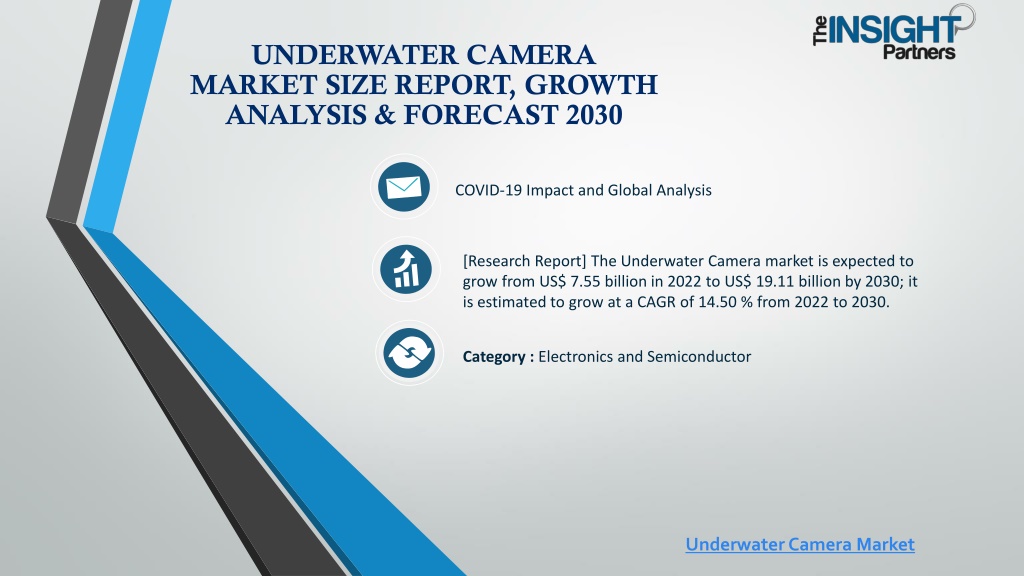 The INSIGHT Partners

UNDERWATER CAMERA MARKET SIZE REPORT, GROWTH ANALYSIS & FORECAST 2030

COVID-19 Impact and Global Analysis

[Research Report] The Underwater Camera market is expected to grow from US$ 7.55 billion in 2022 to US$ 19.11 billion by 2030; it is estimated to grow at a CAGR of 14.50 % from 2022 to 2030.

Category : Electronics and Semiconductor

Underwater Camera Market